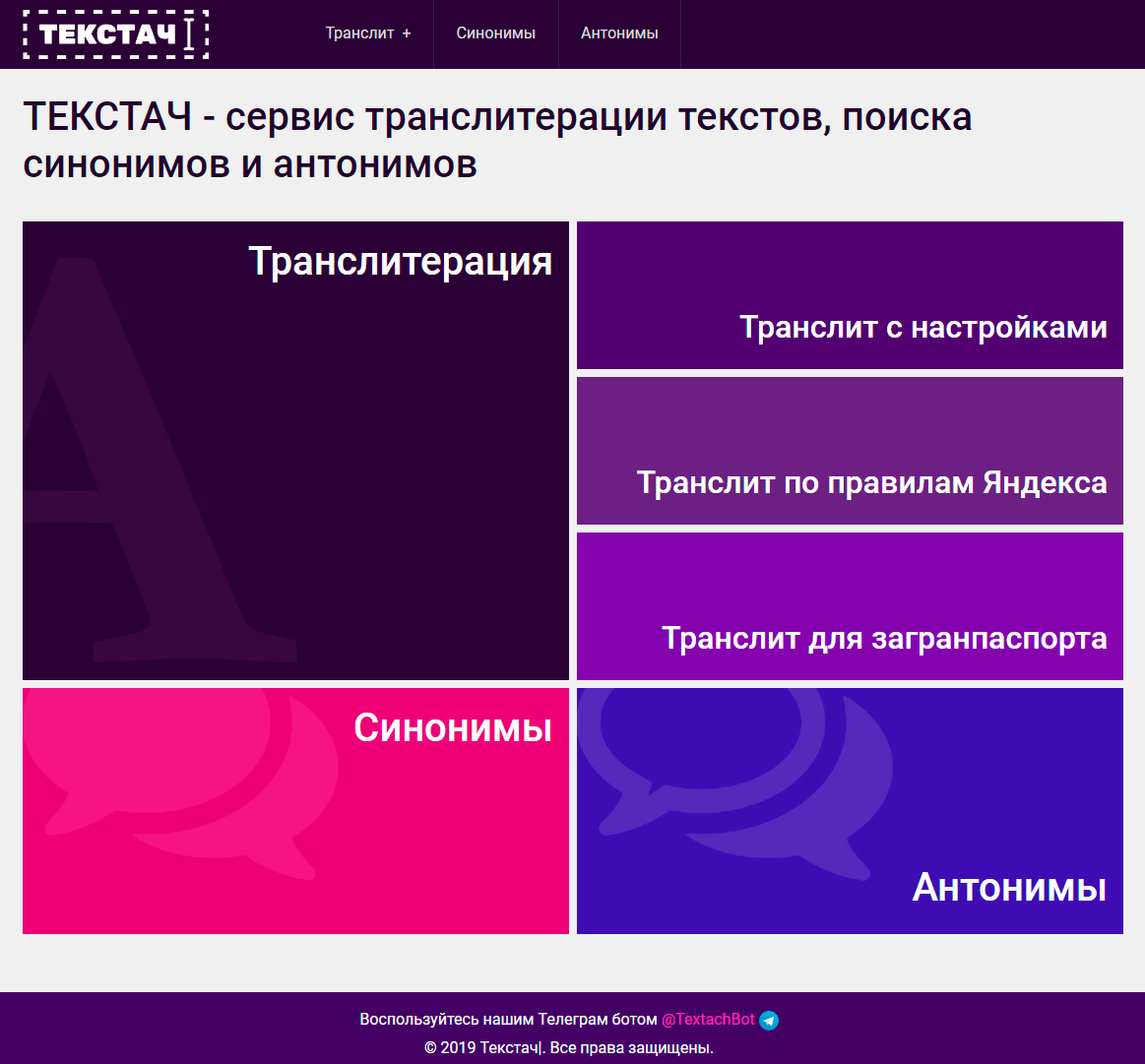 ТЕКСТАЧ

Транслит +
Синонимы
Антонимы

ТЕКСТАЧ - сервис транслитерации текстов, поиска синонимов и антонимов

Транслитерация

Транслит с настройками

Транслит по правилам Яндекса

Транслит для загранпаспорта

Синонимы

Антонимы

Воспользуйтесь нашим Телеграм ботом @TextachBot

© 2019 Текстач|. Все права защищены.